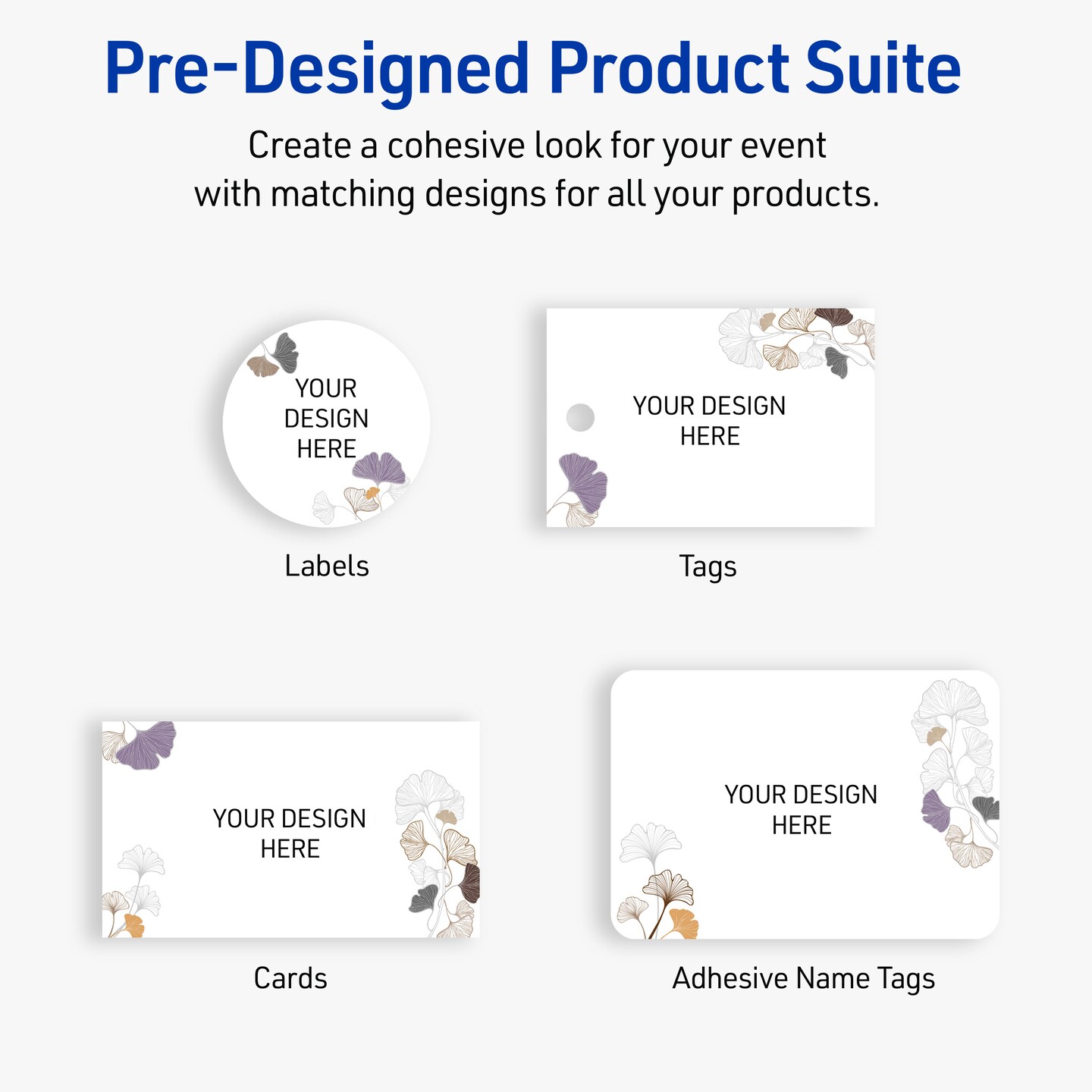 Pre-Designed Product Suite

Create a cohesive look for your event with matching designs for all your products.

YOUR DESIGN HERE

Labels

YOUR DESIGN HERE

Tags

YOUR DESIGN HERE

Cards

YOUR DESIGN HERE

Adhesive Name Tags